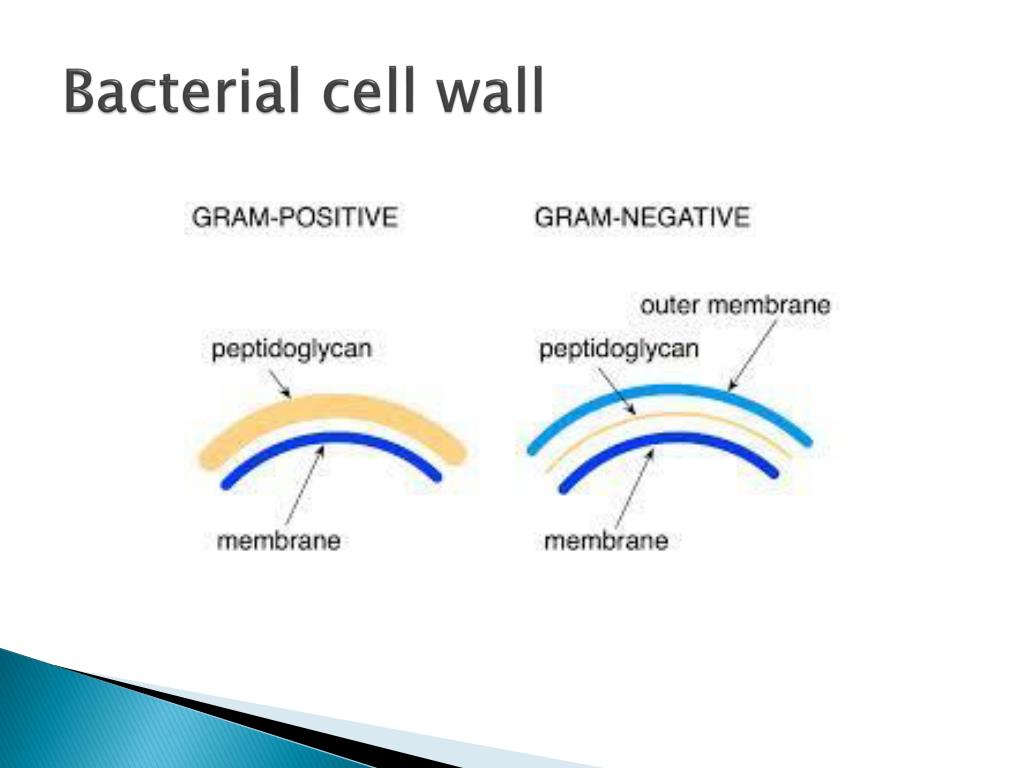 Bacterial cell wall

GRAM-POSITIVE

peptidoglycan

membrane

GRAM-NEGATIVE

outer membrane

peptidoglycan

membrane